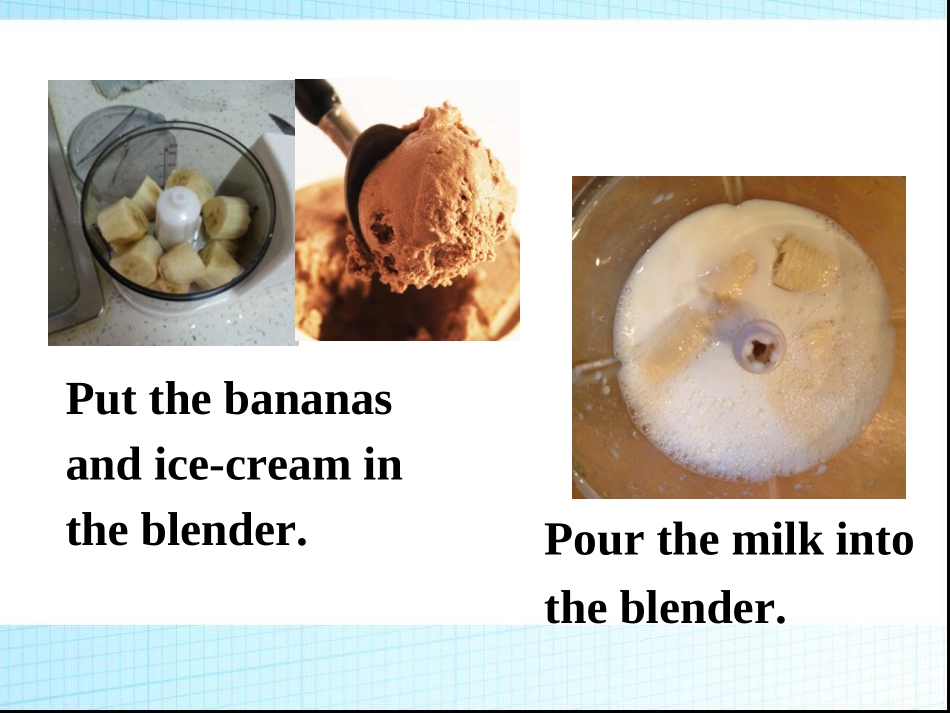 Put the bananas and ice-cream in the blender.

Pour the milk into the blender.